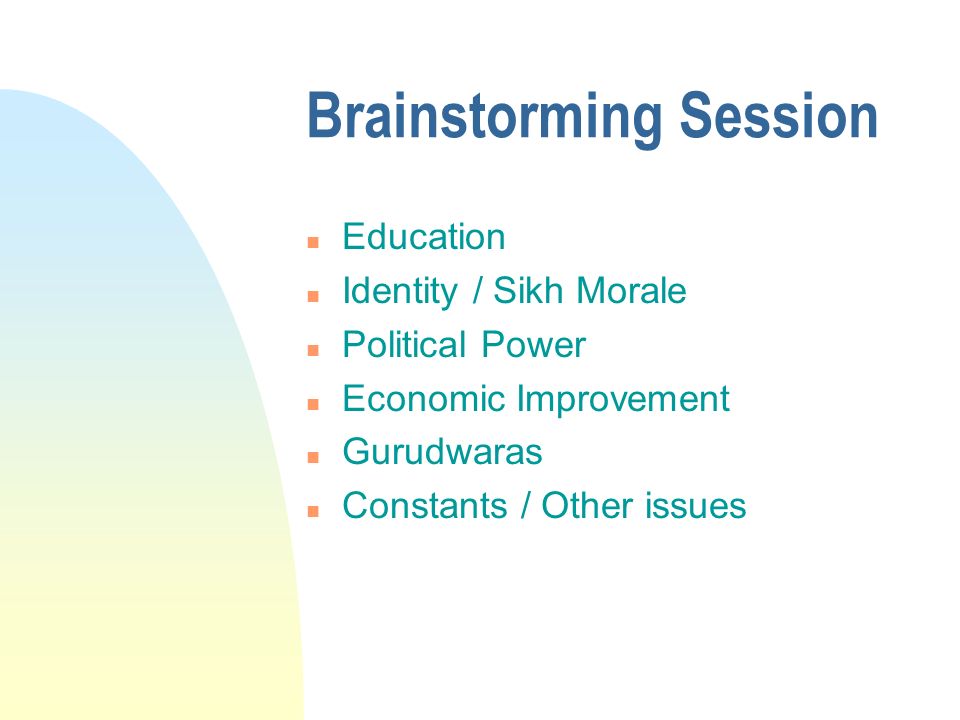 Brainstorming Session

- Education
- Identity / Sikh Morale
- Political Power
- Economic Improvement
- Gurudwaras
- Constants / Other issues